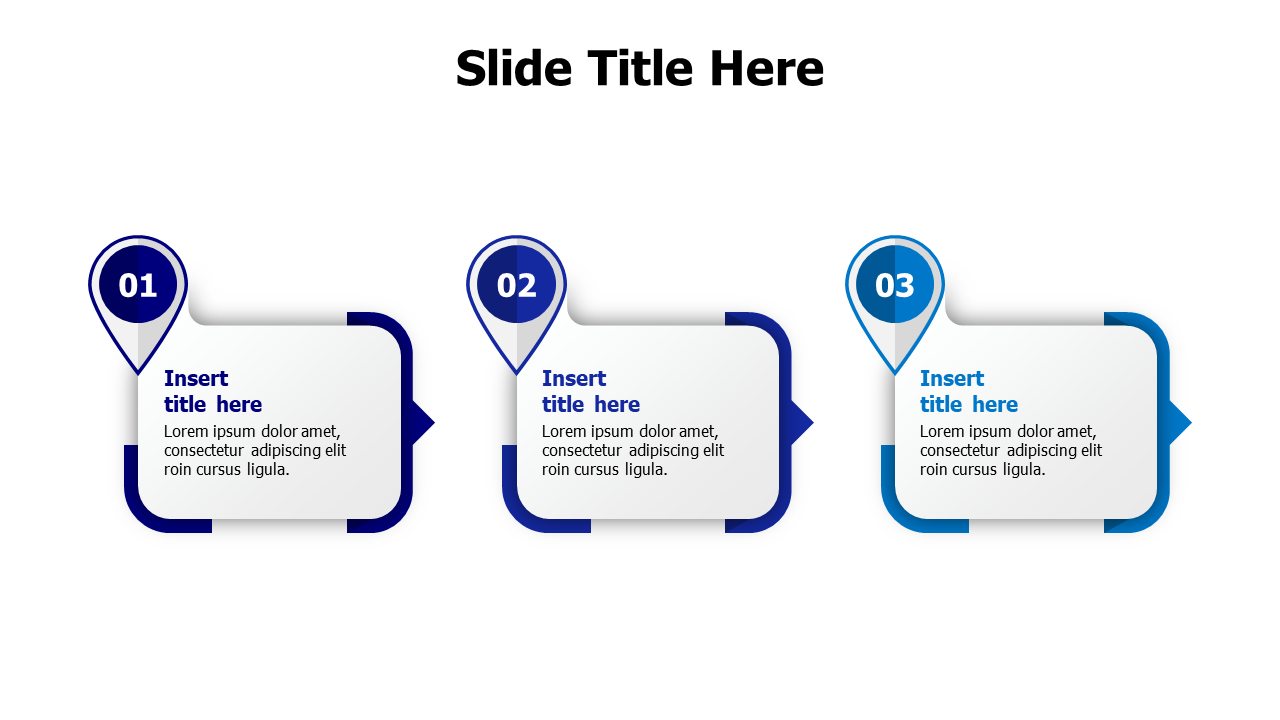 Slide Title Here

01

Insert title here

Lorem ipsum dolor amet, consectetur adipiscing elit roin cursus ligula.

02

Insert title here

Lorem ipsum dolor amet, consectetur adipiscing elit roin cursus ligula.

03

Insert title here

Lorem ipsum dolor amet, consectetur adipiscing elit roin cursus ligula.